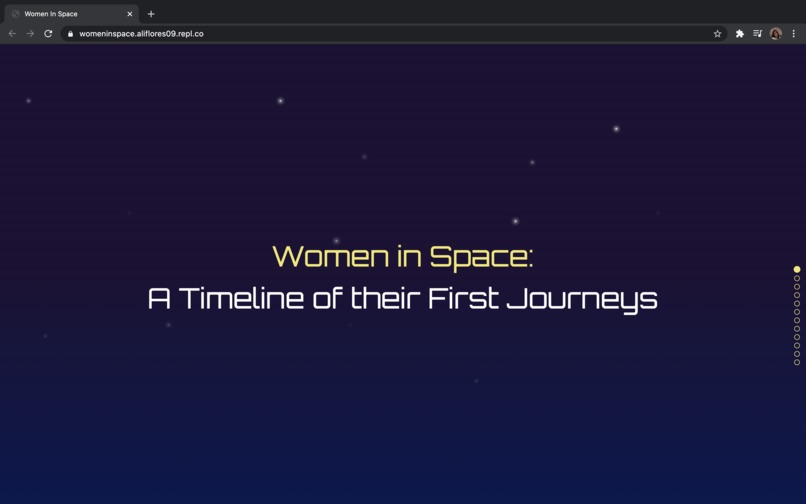 Women In Space
womeninspace.aliflores09.repl.co

Women in Space:
A Timeline of their First Journeys